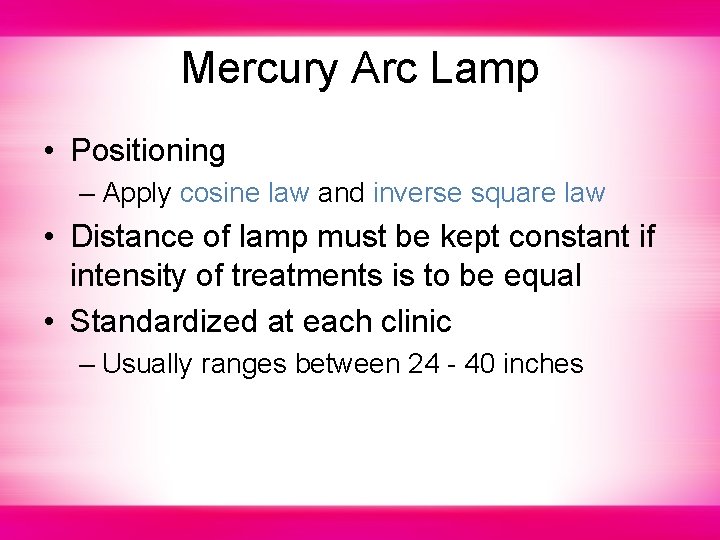 Mercury Arc Lamp

• Positioning
– Apply cosine law and inverse square law
• Distance of lamp must be kept constant if intensity of treatments is to be equal
• Standardized at each clinic
– Usually ranges between 24 - 40 inches